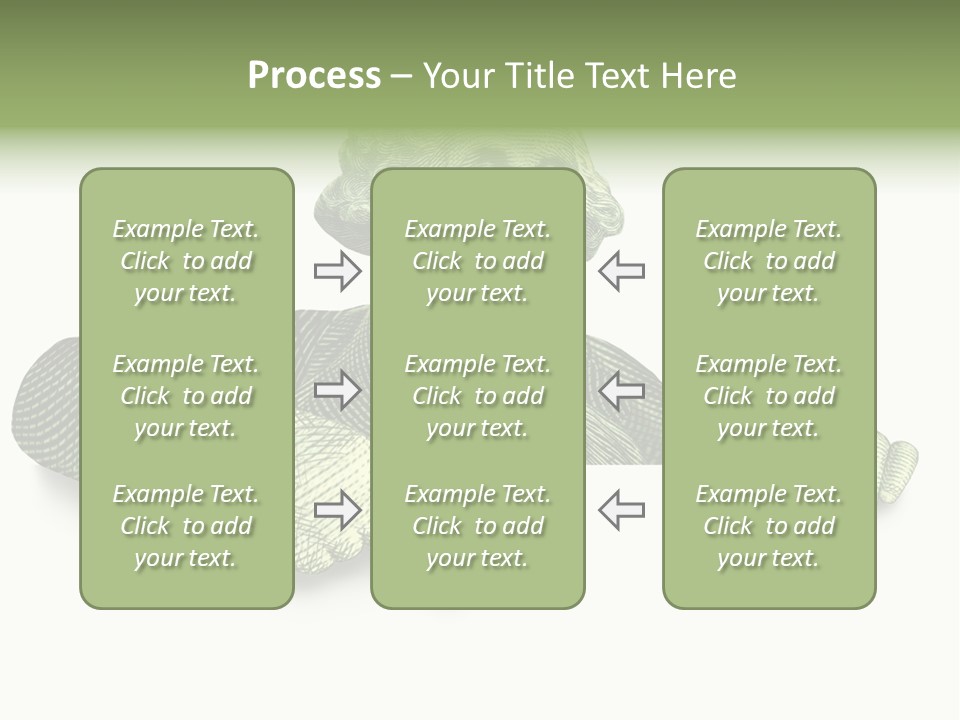 Process – Your Title Text Here

Example Text. Click to add your text.

Example Text. Click to add your text.

Example Text. Click to add your text.

Example Text. Click to add your text.

Example Text. Click to add your text.

Example Text. Click to add your text.

Example Text. Click to add your text.

Example Text. Click to add your text.

Example Text. Click to add your text.